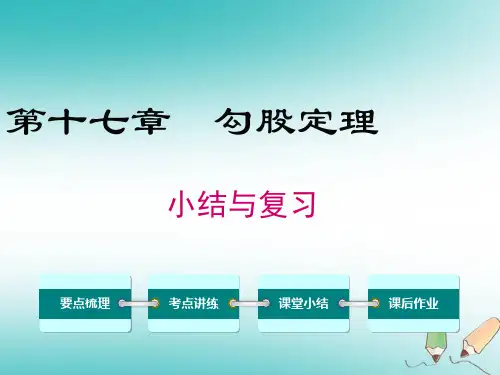 第十七章　勾股定理

小结与复习

要点梳理

考点讲练

课堂小结

课后作业